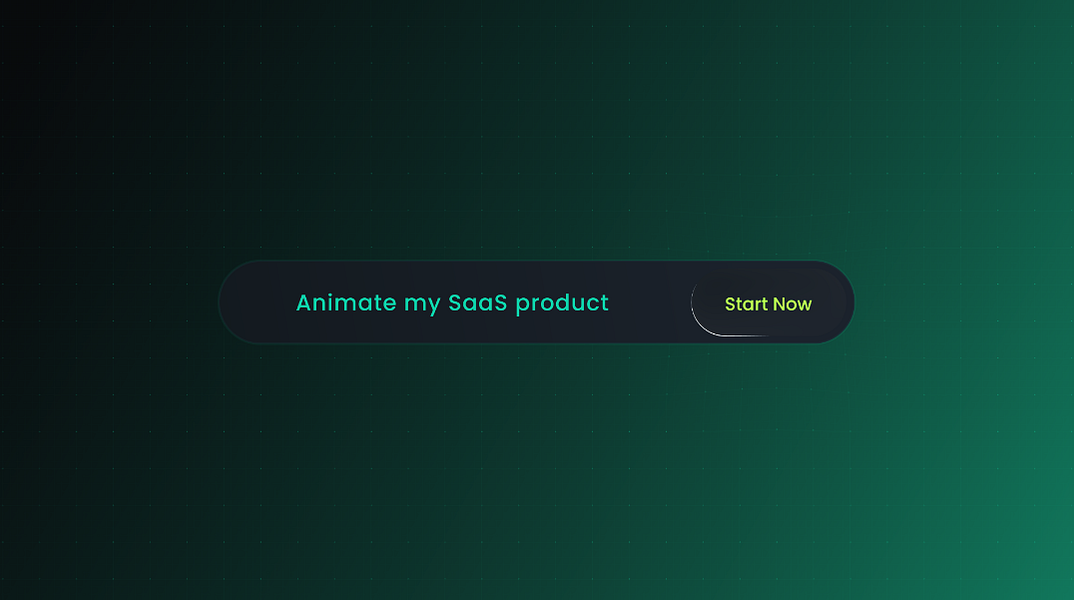 Animate my SaaS product

Start Now